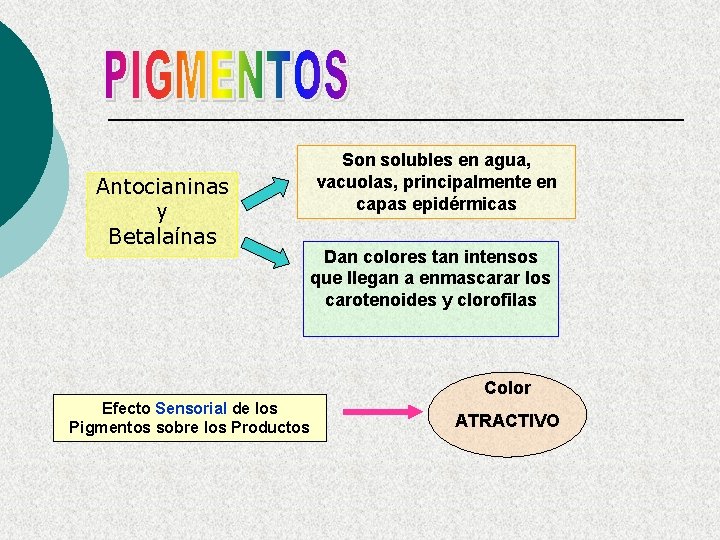 PIGMENTOS

Antocianinas
y
Betalaínas

Son solubles en agua, vacuolas, principalmente en capas epidérmicas

Dan colores tan intensos que llegan a enmascarar los carotenoides y clorofilas

Efecto Sensorial de los Pigmentos sobre los Productos

Color
ATRACTIVO